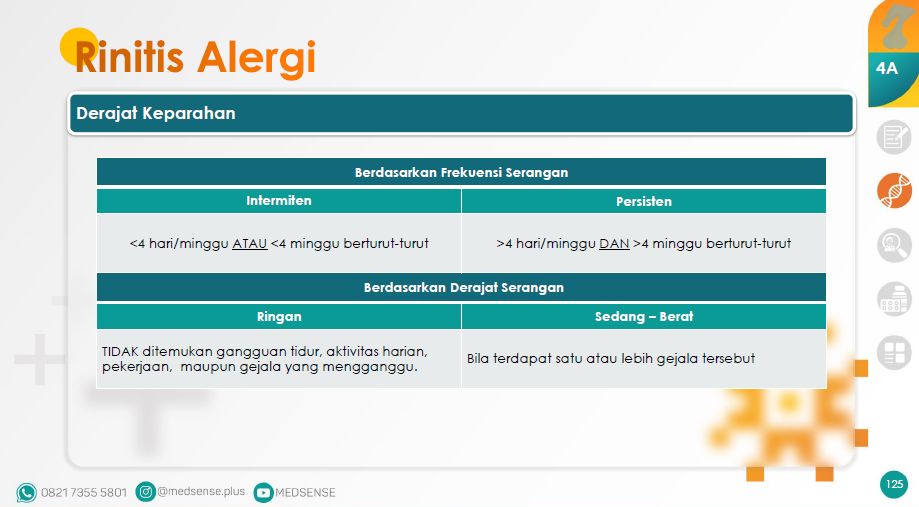 Rinitis Alergi

4A

Derajat Keparahan

| Berdasarkan Frekuensi Serangan | |
|---|---|
| Intermiten | Persisten |
| <4 hari/minggu ATAU <4 minggu berturut-turut | >4 hari/minggu DAN >4 minggu berturut-turut |
| Berdasarkan Derajat Serangan | |
| Ringan | Sedang – Berat |
| TIDAK ditemukan gangguan tidur, aktivitas harian, pekerjaan, maupun gejala yang mengganggu. | Bila terdapat satu atau lebih gejala tersebut |

0821 7355 5801 @medsense.plus MEDSENSE

125